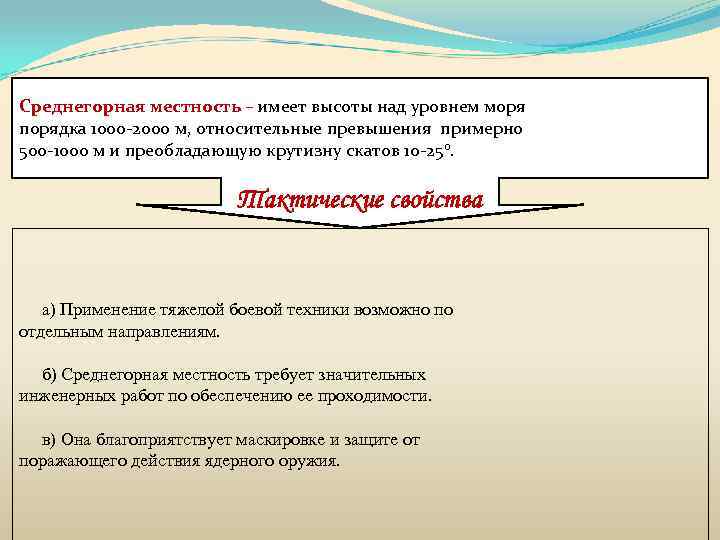 Среднегорная местность – имеет высоты над уровнем моря порядка 1000-2000 м, относительные превышения примерно 500-1000 м и преобладающую крутизну скатов 10-25°.

Тактические свойства

а) Применение тяжелой боевой техники возможно по отдельным направлениям.

б) Среднегорная местность требует значительных инженерных работ по обеспечению ее проходимости.

в) Она благоприятствует маскировке и защите от поражающего действия ядерного оружия.